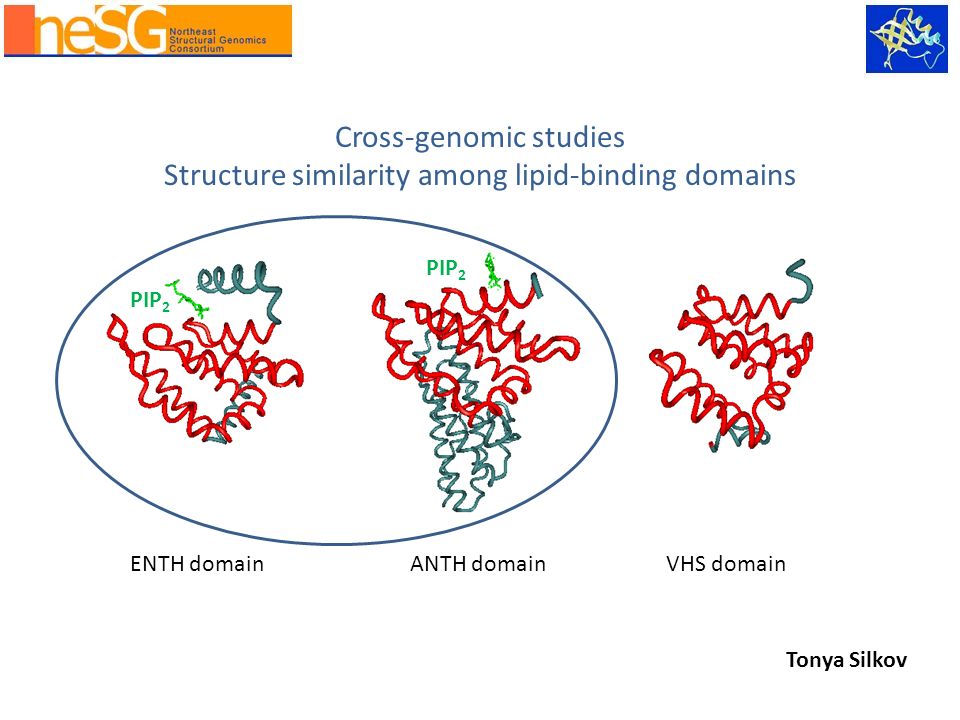 neSG Northeast Structural Genomics Consortium

Cross-genomic studies
Structure similarity among lipid-binding domains

$PIP_2$

$PIP_2$

ENTH domain

ANTH domain

VHS domain

Tonya Silkov